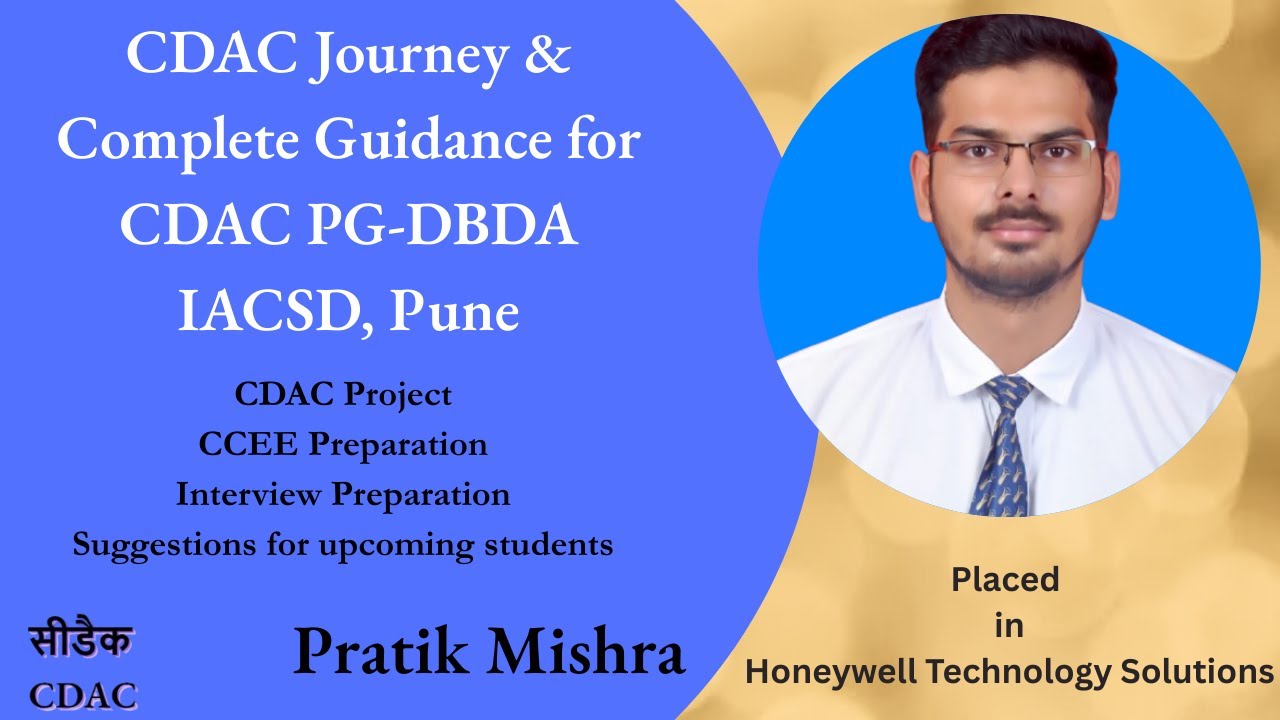 CDAC Journey & Complete Guidance for CDAC PG-DBDA IACSD, Pune

CDAC Project
CCEE Preparation
Interview Preparation
Suggestions for upcoming students

सीडैक
CDAC

Pratik Mishra

Placed
in
Honeywell Technology Solutions